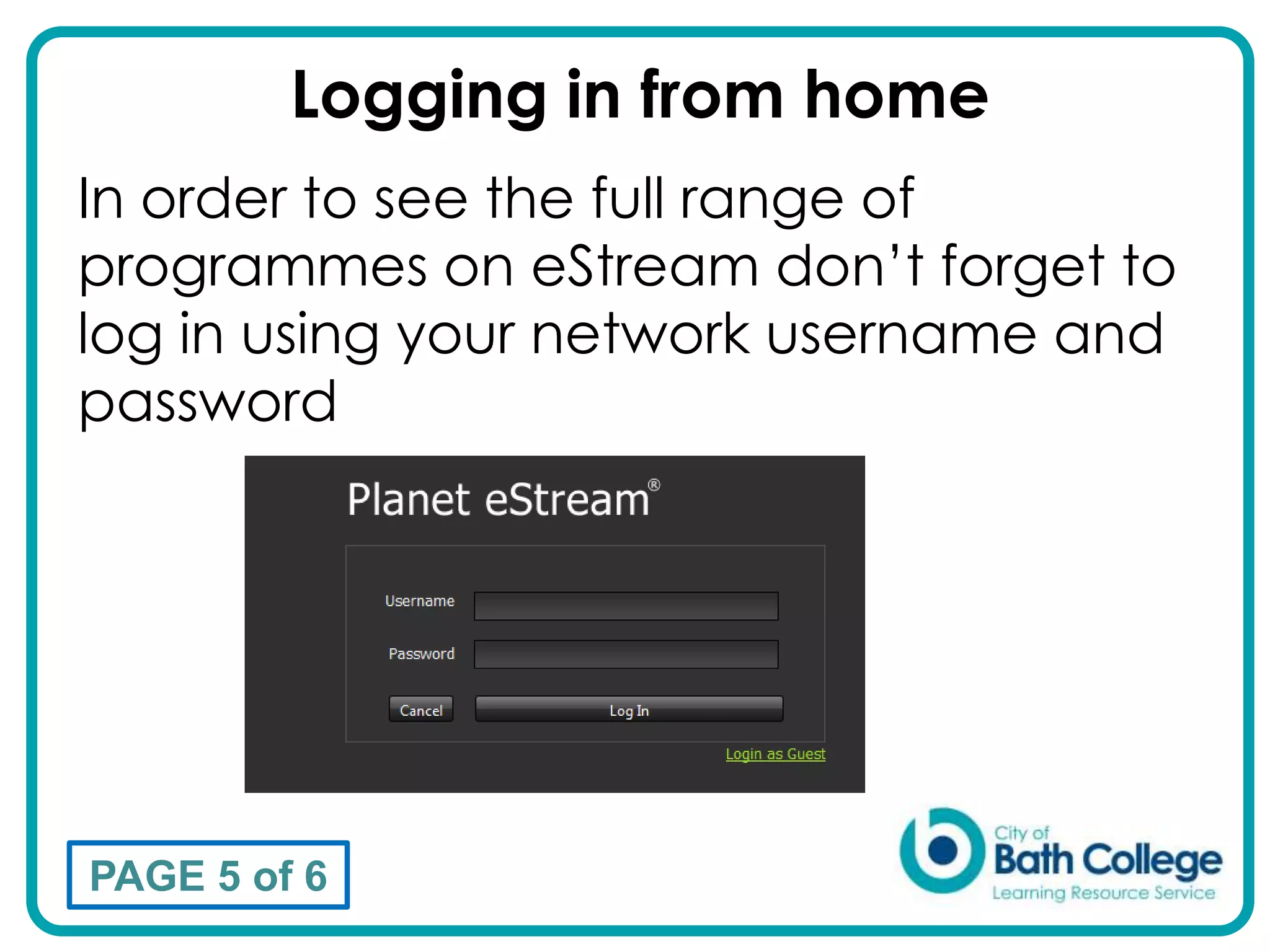 Logging in from home

In order to see the full range of programmes on eStream don't forget to log in using your network username and password

Planet eStream®

Username

Password

Cancel

Log In

Login as Guest

PAGE 5 of 6

City of Bath College Learning Resource Service